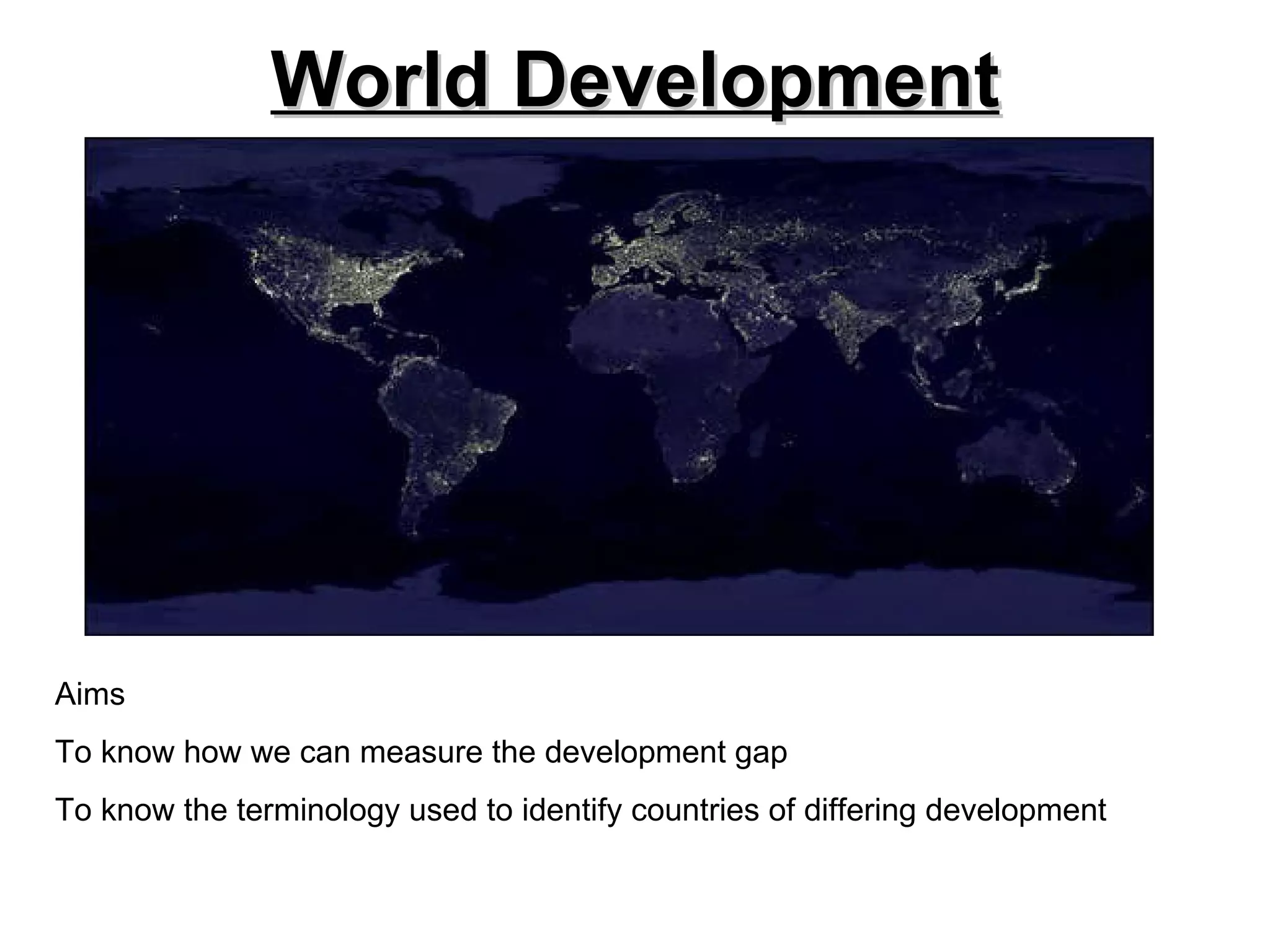 World Development

Aims

To know how we can measure the development gap

To know the terminology used to identify countries of differing development